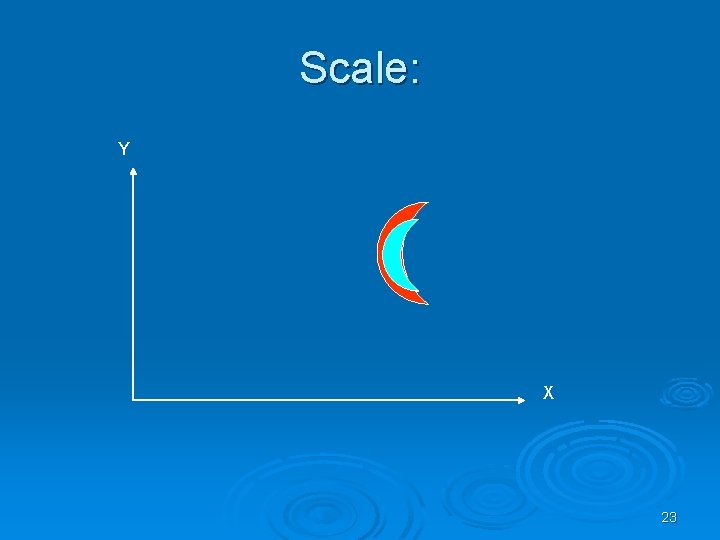 Scale:

Y

X

23